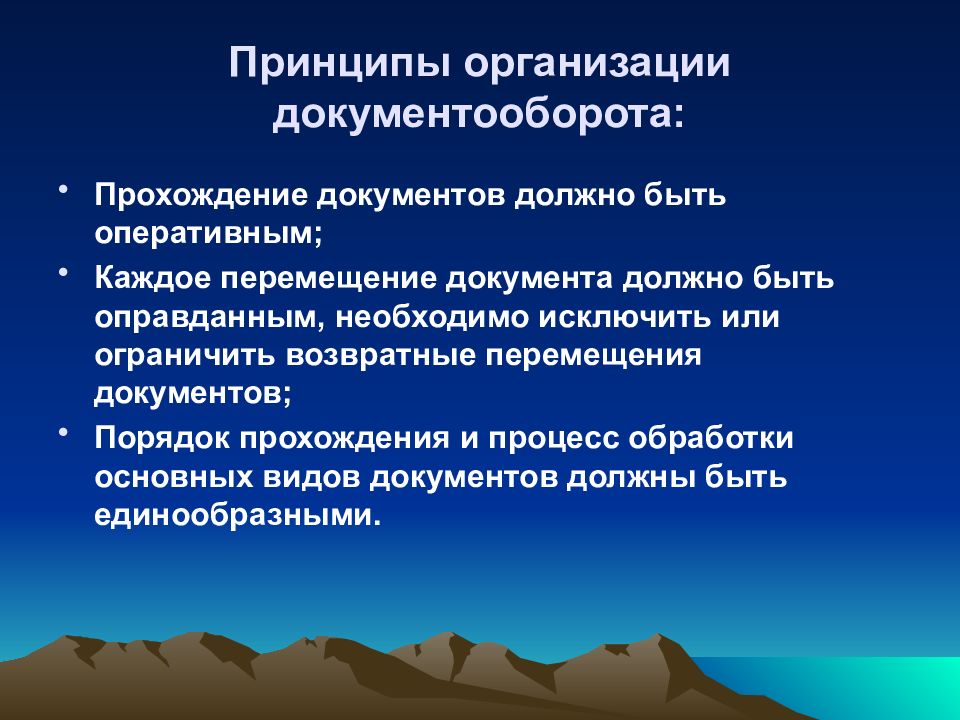 Принципы организации документооборота:

• Прохождение документов должно быть оперативным;

• Каждое перемещение документа должно быть оправданным, необходимо исключить или ограничить возвратные перемещения документов;

• Порядок прохождения и процесс обработки основных видов документов должны быть единообразными.